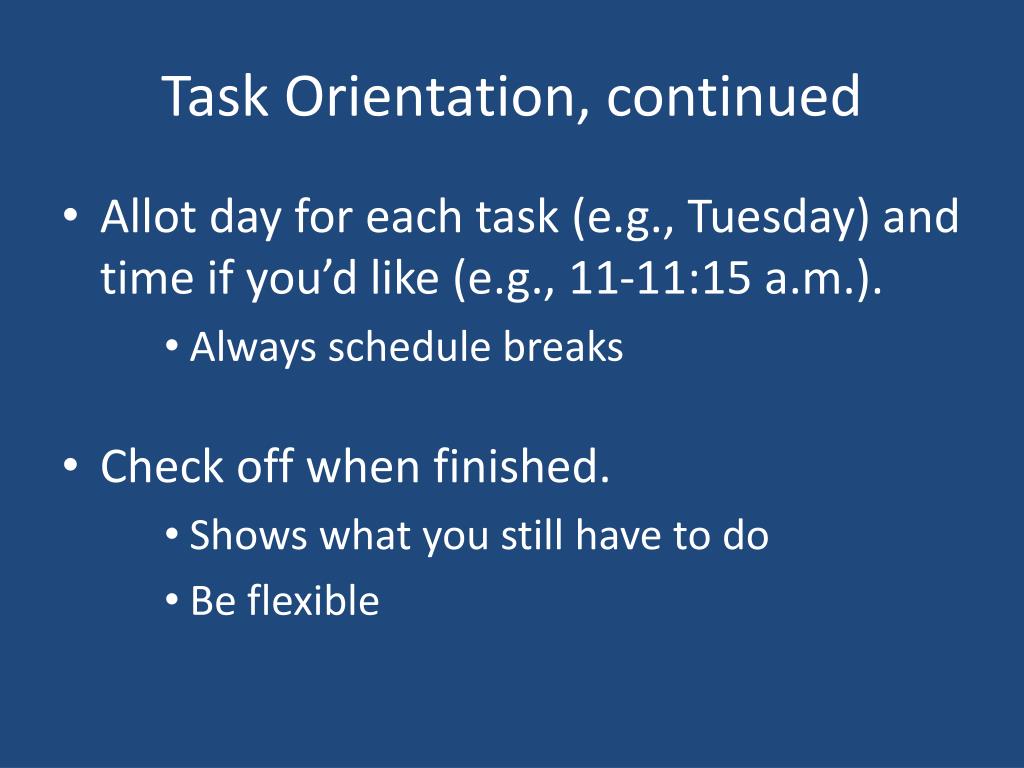 Task Orientation, continued

• Allot day for each task (e.g., Tuesday) and time if you’d like (e.g., 11-11:15 a.m.).
  • Always schedule breaks

• Check off when finished.
  • Shows what you still have to do
  • Be flexible